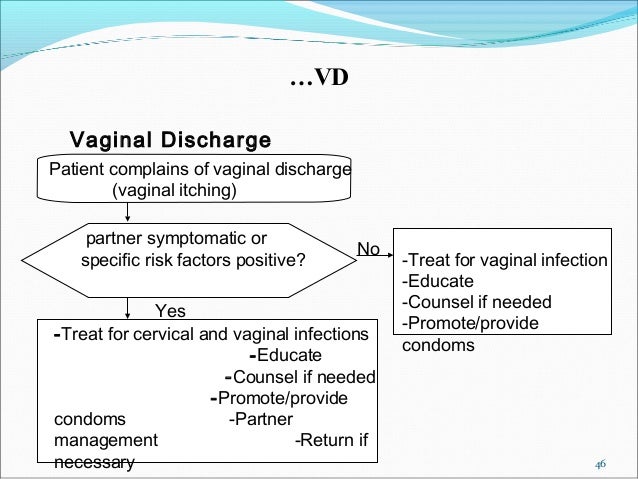 …VD

Vaginal Discharge

Patient complains of vaginal discharge (vaginal itching)

partner symptomatic or specific risk factors positive?

No

-Treat for vaginal infection
-Educate
-Counsel if needed
-Promote/provide condoms

Yes

-Treat for cervical and vaginal infections
-Educate
-Counsel if needed
-Promote/provide condoms
-Partner management
-Return if necessary

46